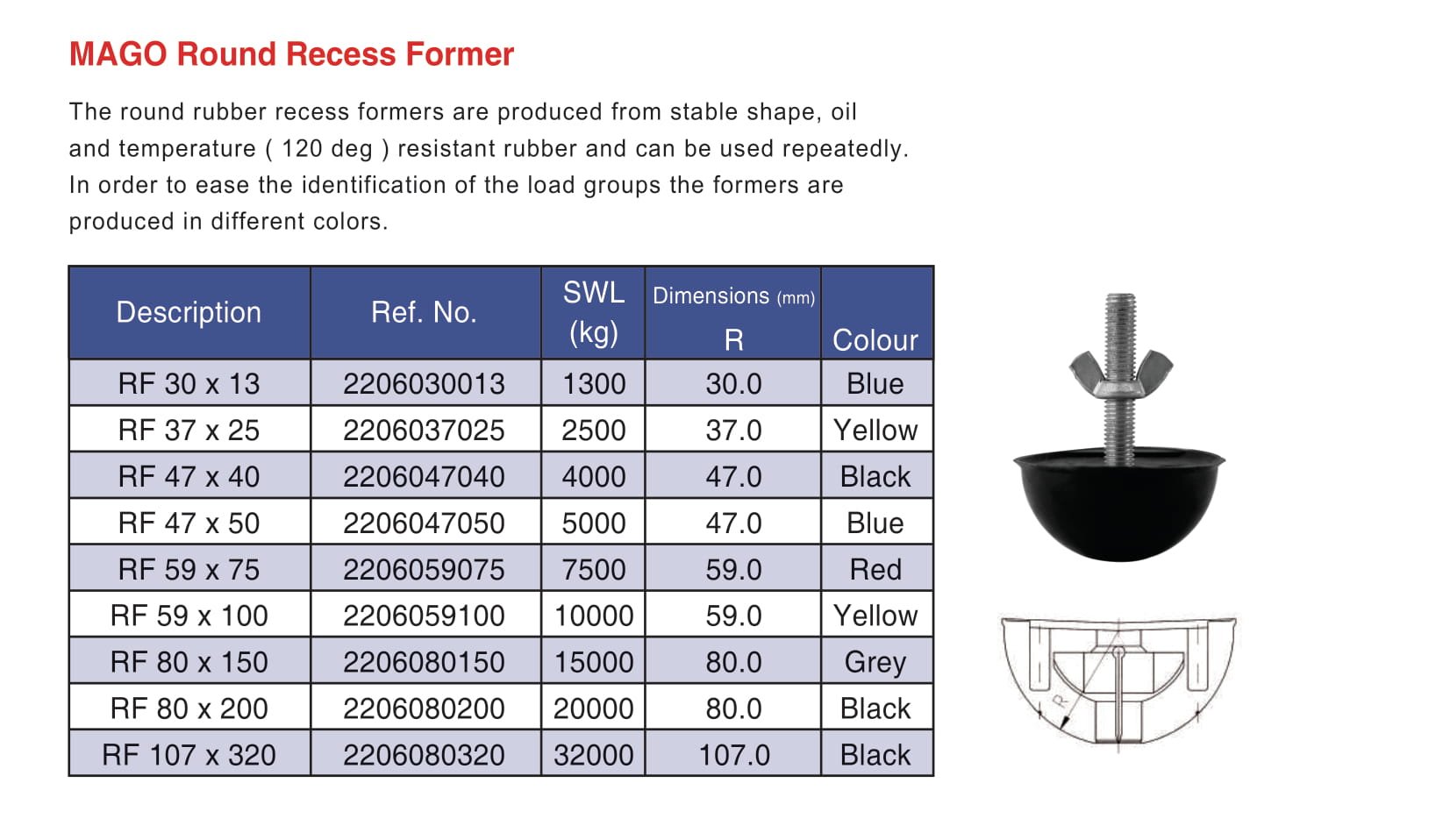 MAGO Round Recess Former

The round rubber recess formers are produced from stable shape, oil and temperature ( 120 deg ) resistant rubber and can be used repeatedly. In order to ease the identification of the load groups the formers are produced in different colors.

| Description | Ref. No. | SWL (kg) | Dimensions (mm) R | Colour |
|---|---|---|---|---|
| RF 30 x 13 | 2206030013 | 1300 | 30.0 | Blue |
| RF 37 x 25 | 2206037025 | 2500 | 37.0 | Yellow |
| RF 47 x 40 | 2206047040 | 4000 | 47.0 | Black |
| RF 47 x 50 | 2206047050 | 5000 | 47.0 | Blue |
| RF 59 x 75 | 2206059075 | 7500 | 59.0 | Red |
| RF 59 x 100 | 2206059100 | 10000 | 59.0 | Yellow |
| RF 80 x 150 | 2206080150 | 15000 | 80.0 | Grey |
| RF 80 x 200 | 2206080200 | 20000 | 80.0 | Black |
| RF 107 x 320 | 2206080320 | 32000 | 107.0 | Black |

R